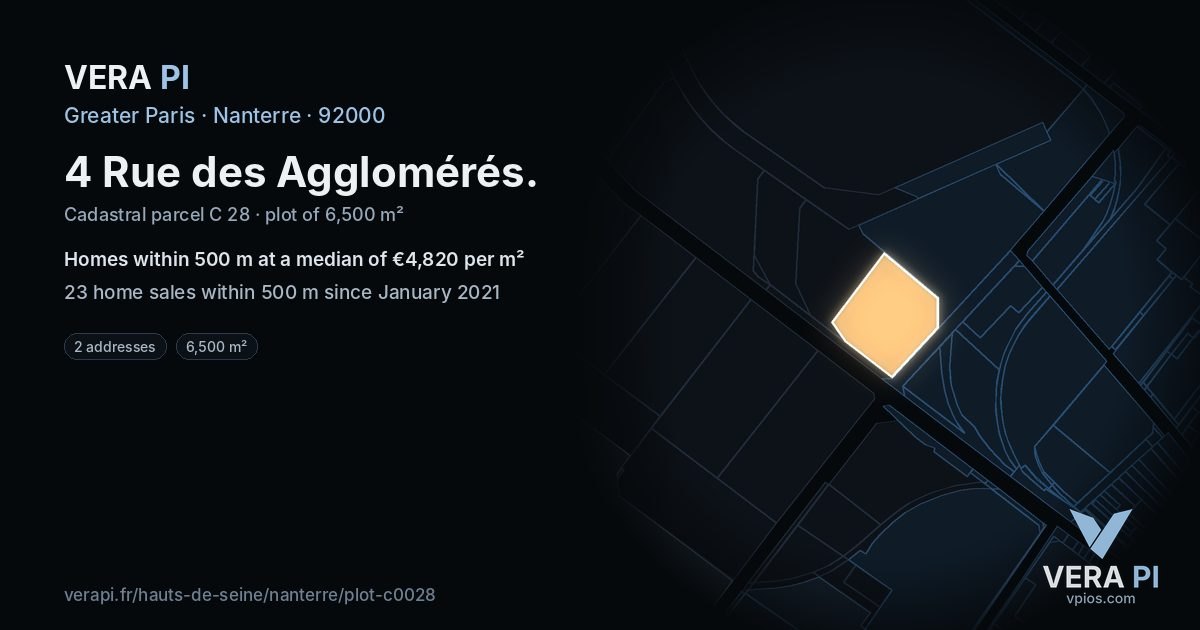 VERA PI

Greater Paris · Nanterre · 92000

4 Rue des Agglomérés.

Cadastral parcel C 28 · plot of 6,500 m²

Homes within 500 m at a median of €4,820 per m²

23 home sales within 500 m since January 2021

2 addresses

6,500 m²

verapi.fr/hauts-de-seine/nanterre/plot-c0028

VERA PI
vpios.com